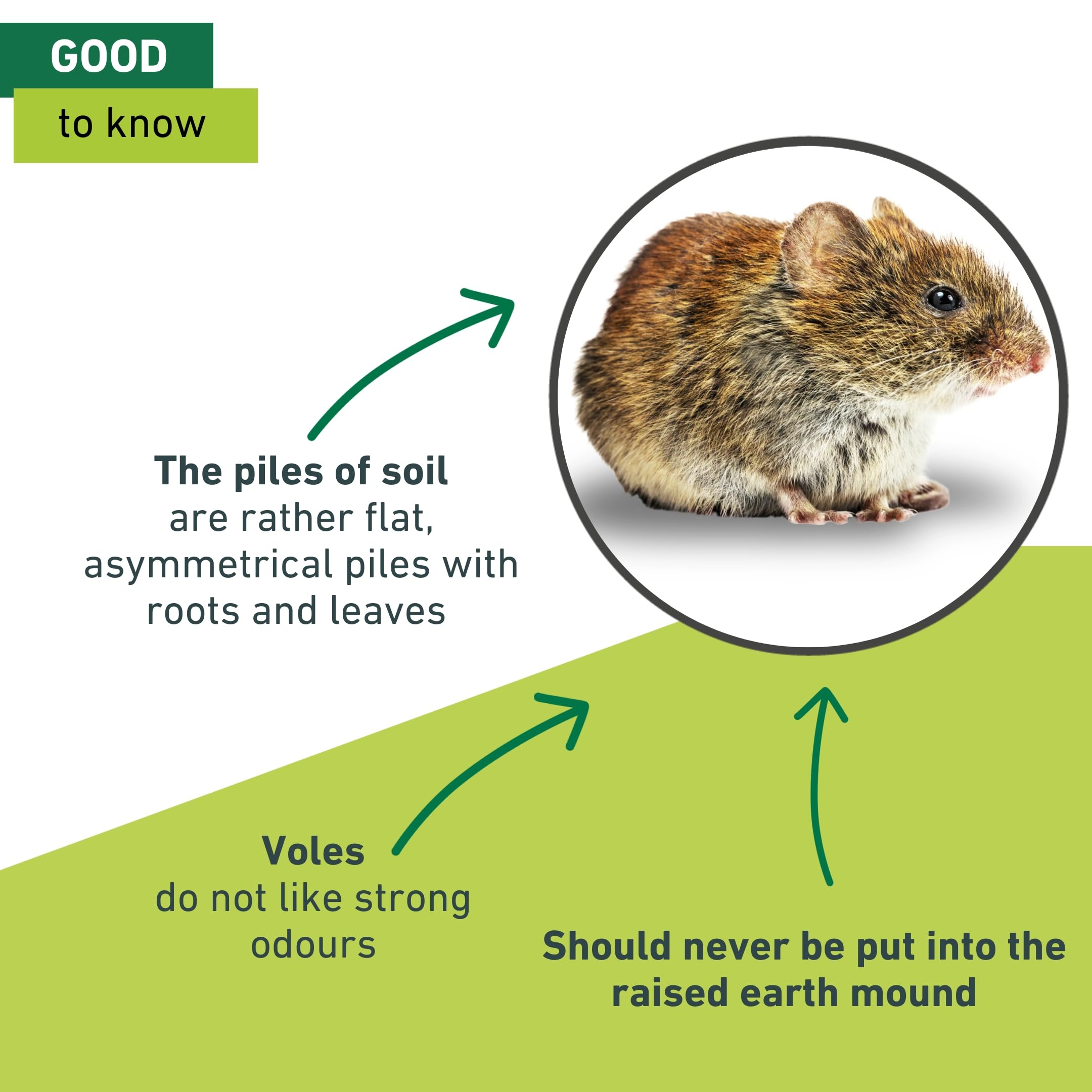 GOOD
to know

The piles of soil
are rather flat, asymmetrical piles with roots and leaves

Voles
do not like strong odours

Should never be put into the raised earth mound